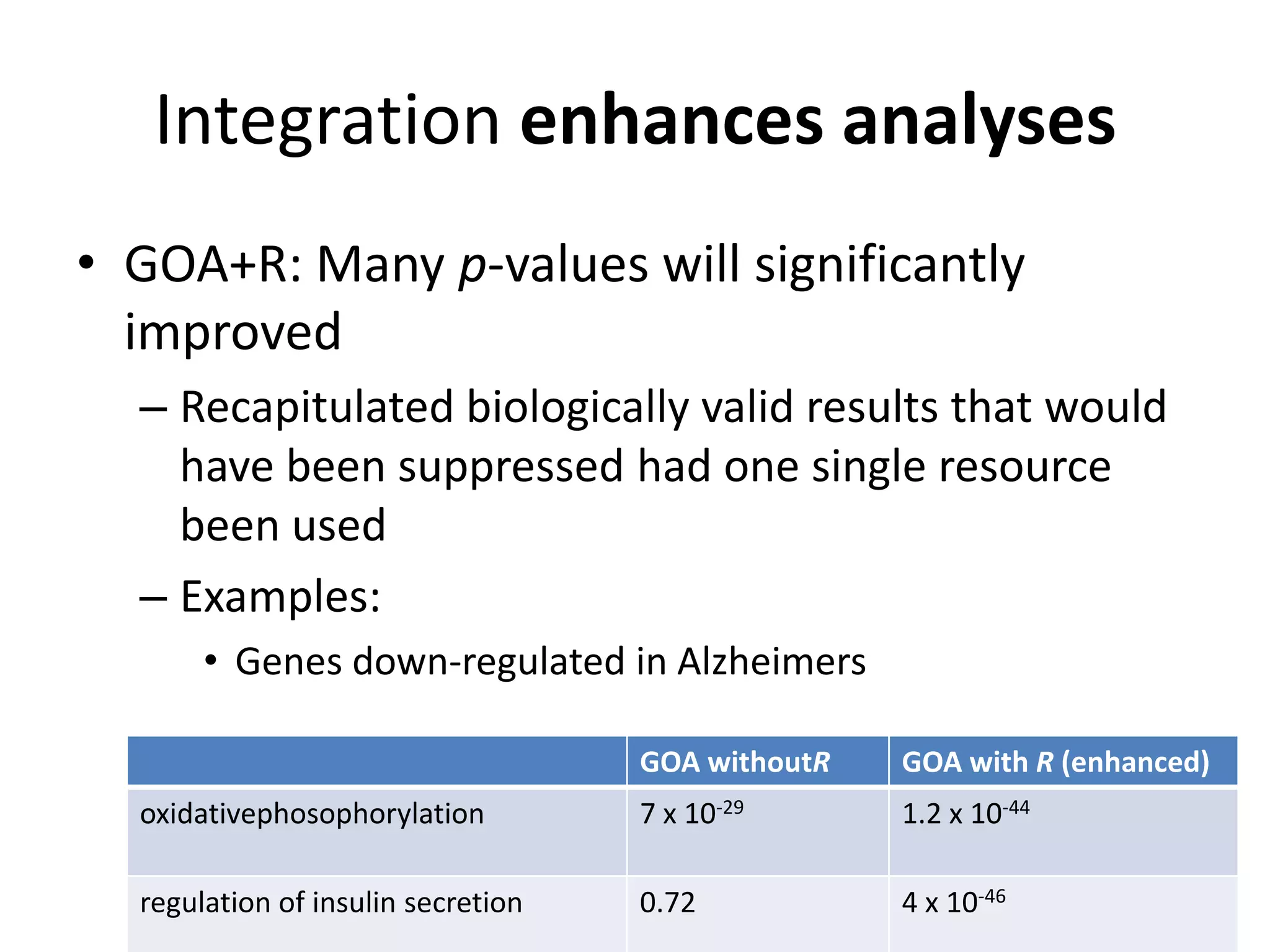 Integration enhances analyses

• GOA+R: Many p-values will significantly improved

– Recapitulated biologically valid results that would have been suppressed had one single resource been used

– Examples:

• Genes down-regulated in Alzheimers

| | GOA withoutR | GOA with R (enhanced) |
|---|---|---|
| oxidativephosophorylation | $7 \times 10^{-29}$ | $1.2 \times 10^{-44}$ |
| regulation of insulin secretion | 0.72 | $4 \times 10^{-46}$ |